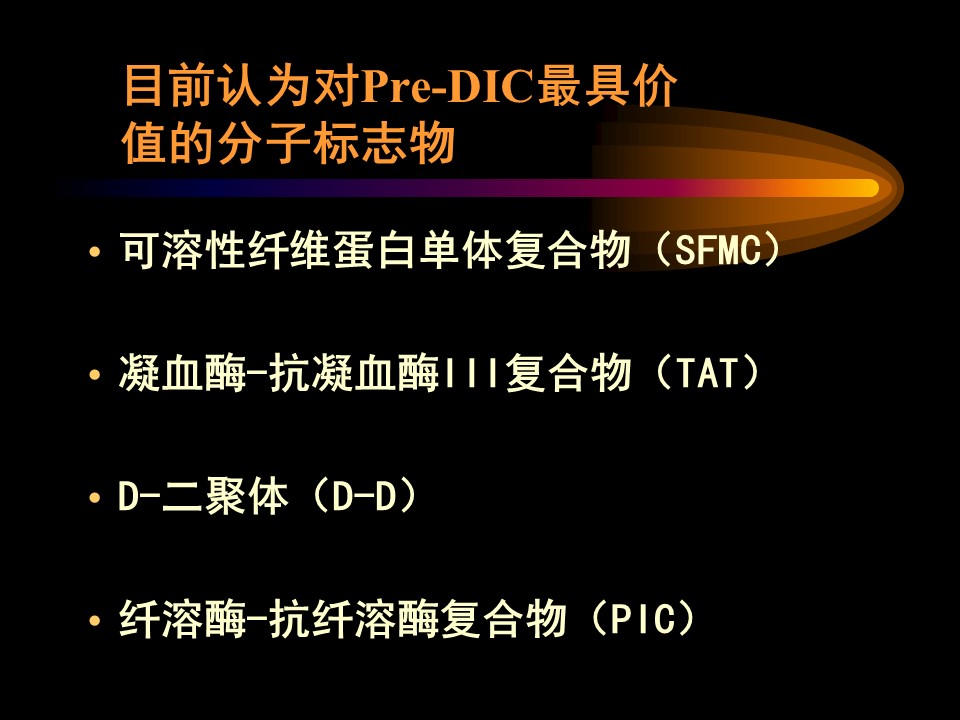 目前认为对Pre-DIC最具价值的分子标志物

• 可溶性纤维蛋白单体复合物（SFMC）

• 凝血酶-抗凝血酶III复合物（TAT）

• D-二聚体（D-D）

• 纤溶酶-抗纤溶酶复合物（PIC）